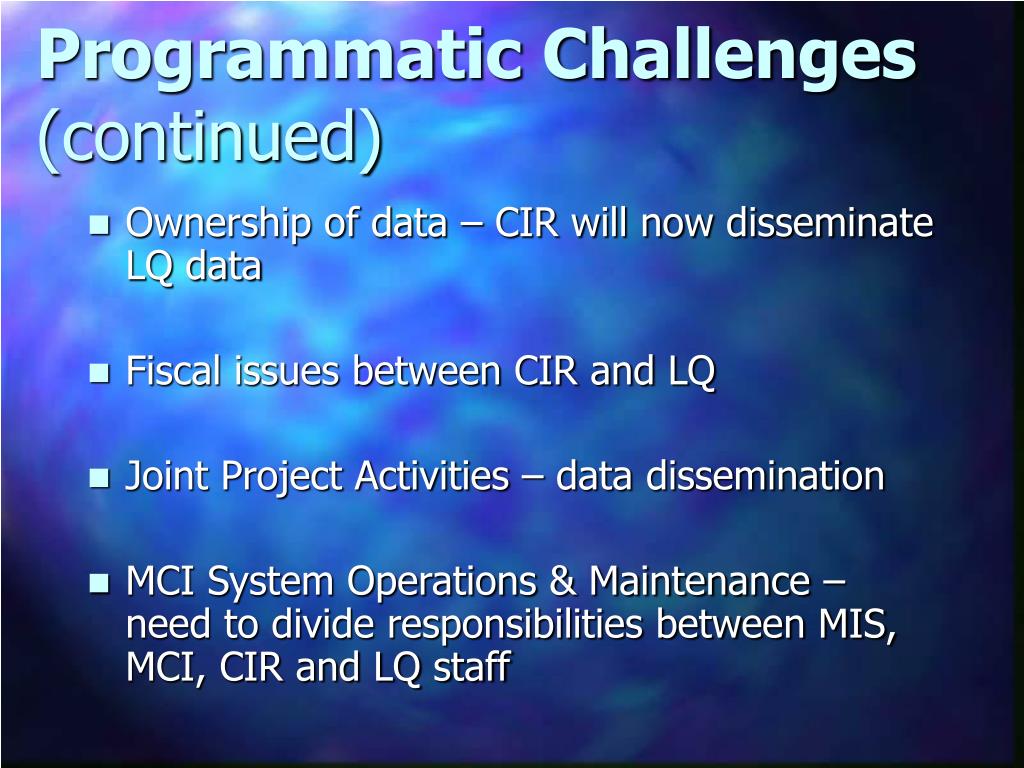 Programmatic Challenges (continued)

- Ownership of data – CIR will now disseminate LQ data

- Fiscal issues between CIR and LQ

- Joint Project Activities – data dissemination

- MCI System Operations & Maintenance – need to divide responsibilities between MIS, MCI, CIR and LQ staff